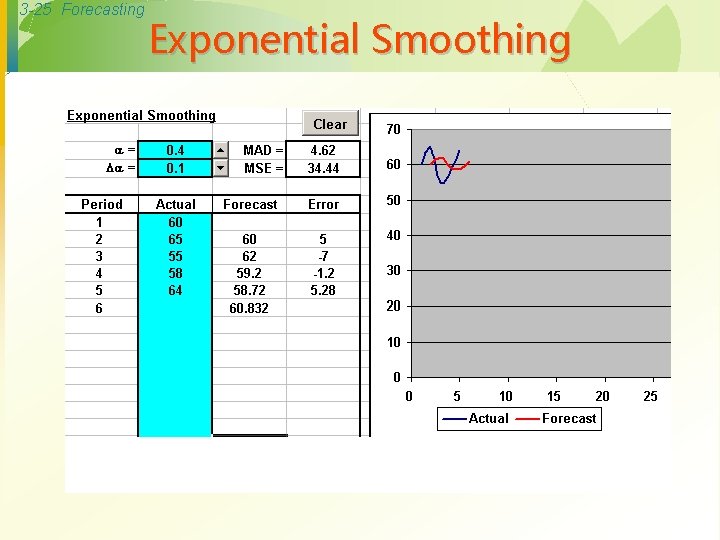 3-25 Forecasting

Exponential Smoothing

Exponential Smoothing

Clear

$\alpha$ = 0.4 MAD = 4.62

$\Delta\alpha$ = 0.1 MSE = 34.44

| Period | Actual | Forecast | Error |
|---|---|---|---|
| 1 | 60 | | |
| 2 | 65 | 60 | 5 |
| 3 | 55 | 62 | -7 |
| 4 | 58 | 59.2 | -1.2 |
| 5 | 64 | 58.72 | 5.28 |
| 6 | | 60.832 | |

70
60
50
40
30
20
10
0
0 5 10 15 20 25

Actual Forecast